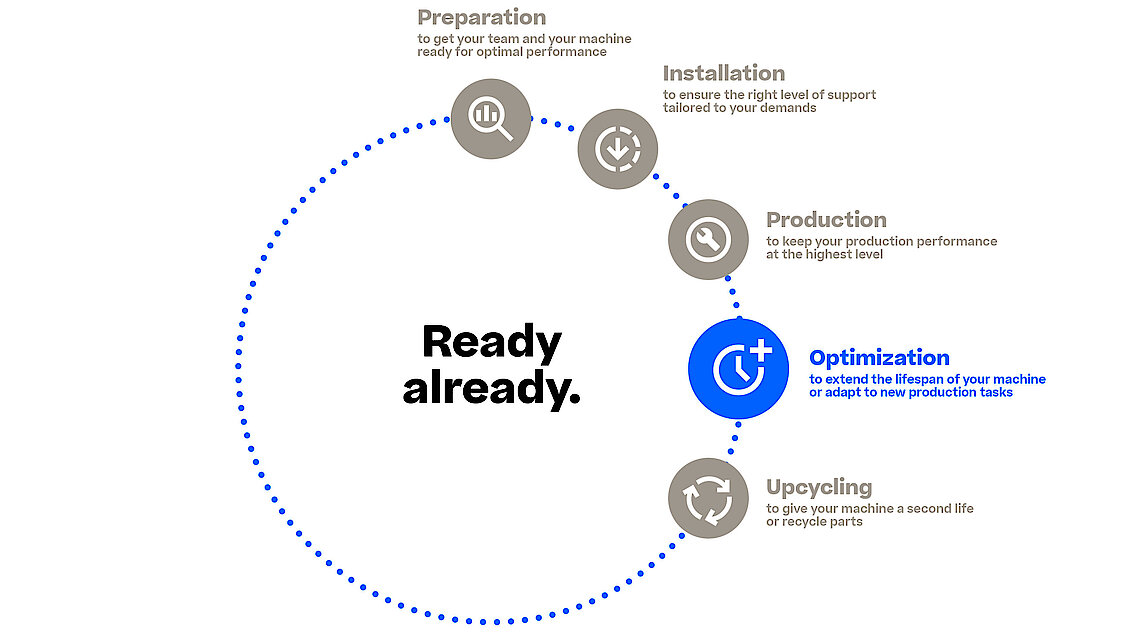 Preparation
to get your team and your machine ready for optimal performance

Installation
to ensure the right level of support tailored to your demands

Production
to keep your production performance at the highest level

Ready already.

Optimization
to extend the lifespan of your machine or adapt to new production tasks

Upcycling
to give your machine a second life or recycle parts